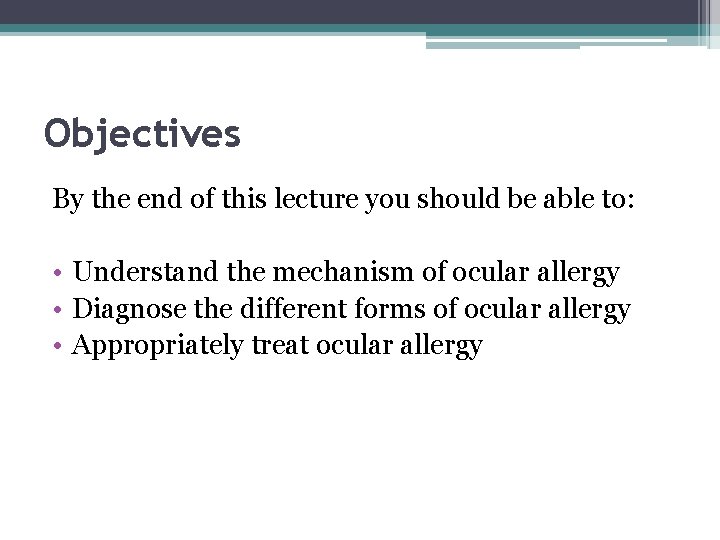 Objectives

By the end of this lecture you should be able to:

• Understand the mechanism of ocular allergy
• Diagnose the different forms of ocular allergy
• Appropriately treat ocular allergy